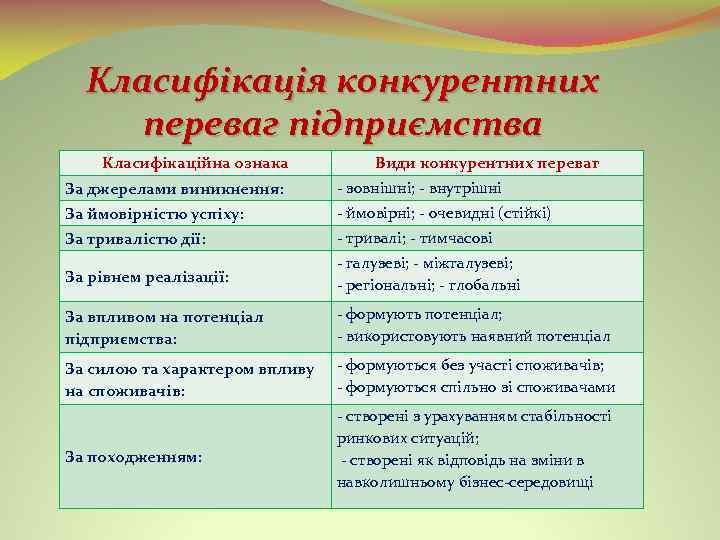 Класифікація конкурентних переваг підприємства

| Класифікаційна ознака | Види конкурентних переваг |
|---|---|
| За джерелами виникнення: | - зовнішні; - внутрішні |
| За ймовірністю успіху: | - ймовірні; - очевидні (стійкі) |
| За тривалістю дії: | - тривалі; - тимчасові |
| За рівнем реалізації: | - галузеві; - міжгалузеві; - регіональні; - глобальні |
| За впливом на потенціал підприємства: | - формують потенціал; - використовують наявний потенціал |
| За силою та характером впливу на споживачів: | - формуються без участі споживачів; - формуються спільно зі споживачами |
| За походженням: | - створені з урахуванням стабільності ринкових ситуацій; - створені як відповідь на зміни в навколишньому бізнес-середовищі |